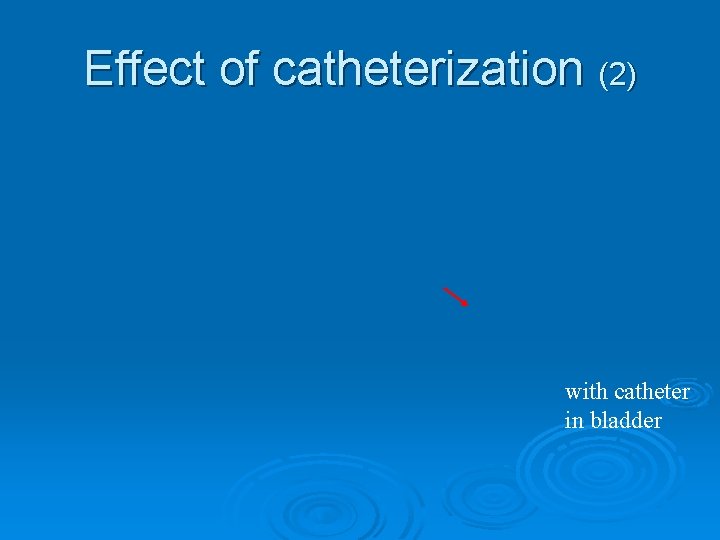 Effect of catheterization (2)

with catheter in bladder